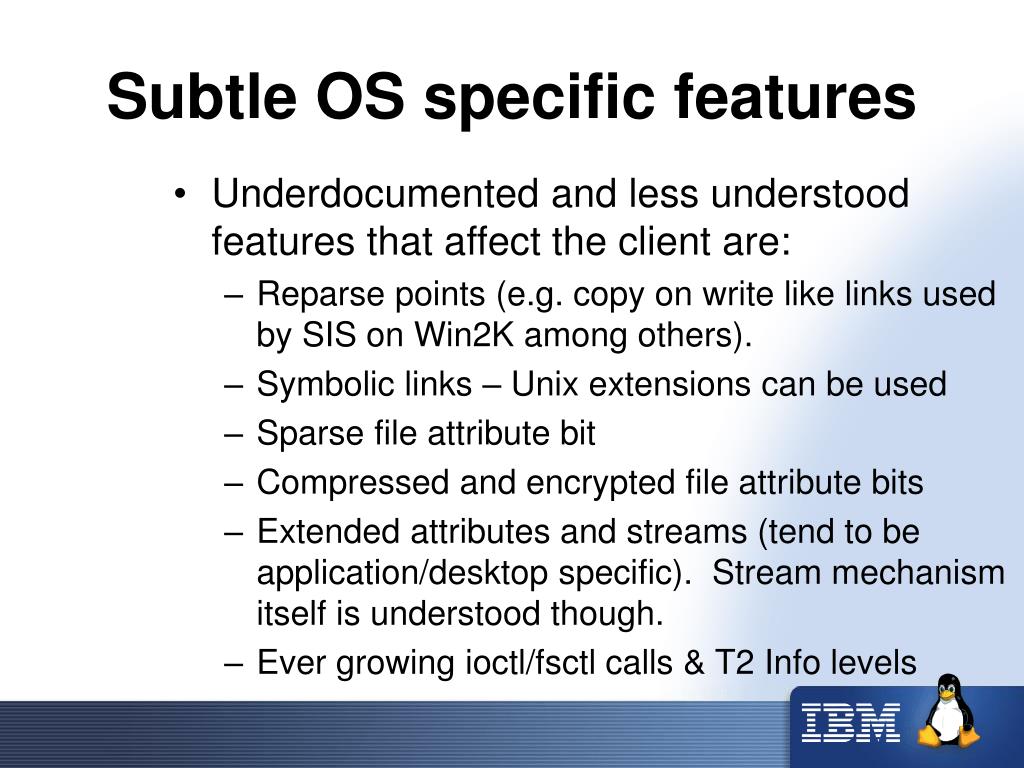 Subtle OS specific features

• Underdocumented and less understood features that affect the client are:
  – Reparse points (e.g. copy on write like links used by SIS on Win2K among others).
  – Symbolic links – Unix extensions can be used
  – Sparse file attribute bit
  – Compressed and encrypted file attribute bits
  – Extended attributes and streams (tend to be application/desktop specific). Stream mechanism itself is understood though.
  – Ever growing ioctl/fsctl calls & T2 Info levels

IBM